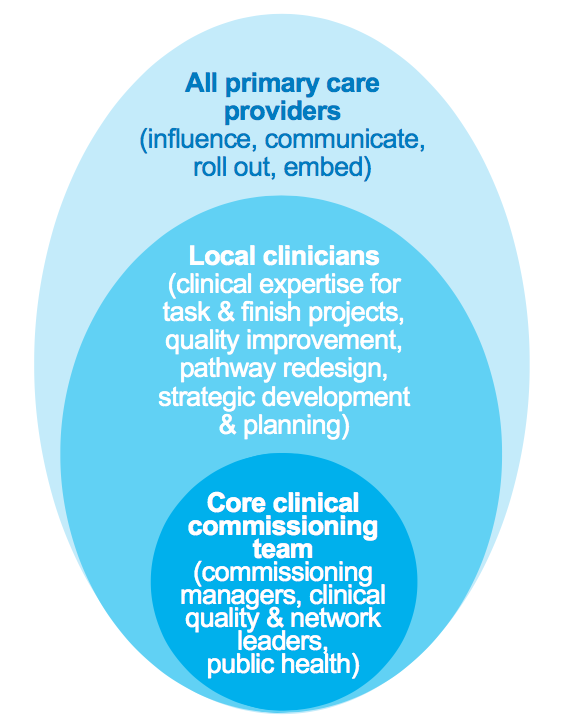 All primary care providers
(influence, communicate, roll out, embed)

Local clinicians
(clinical expertise for task & finish projects, quality improvement, pathway redesign, strategic development & planning)

Core clinical commissioning team
(commissioning managers, clinical quality & network leaders, public health)